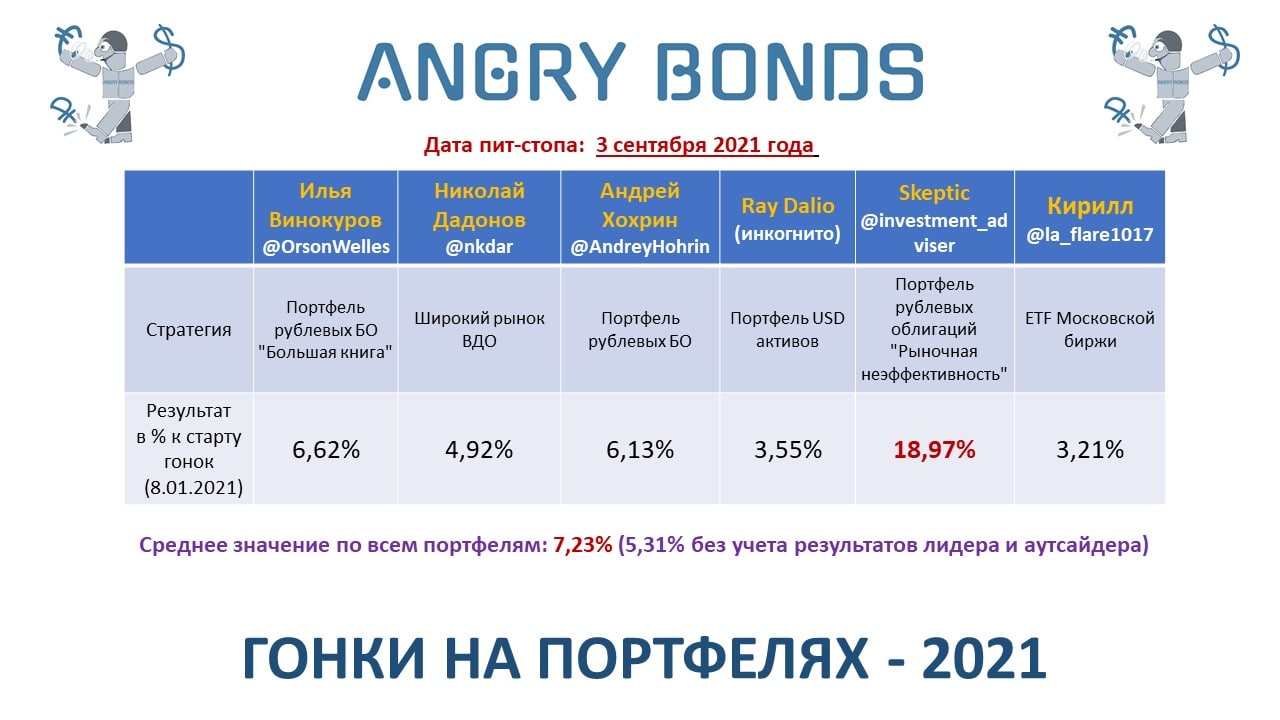 ANGRY BONDS

Дата пит-стопа: 3 сентября 2021 года

| | Илья Винокуров @OrsonWelles | Николай Дадонов @nkdar | Андрей Хохрин @AndreyHohrin | Ray Dalio (инкогнито) | Skeptic @investment_adviser | Кирилл @la_flare1017 |
|---|---|---|---|---|---|---|
| Стратегия | Портфель рублевых БО "Большая книга" | Широкий рынок ВДО | Портфель рублевых БО | Портфель USD активов | Портфель рублевых облигаций "Рыночная неэффективность" | ETF Московской биржи |
| Результат в % к старту гонок (8.01.2021) | 6,62% | 4,92% | 6,13% | 3,55% | 18,97% | 3,21% |

Среднее значение по всем портфелям: 7,23% (5,31% без учета результатов лидера и аутсайдера)

ГОНКИ НА ПОРТФЕЛЯХ - 2021